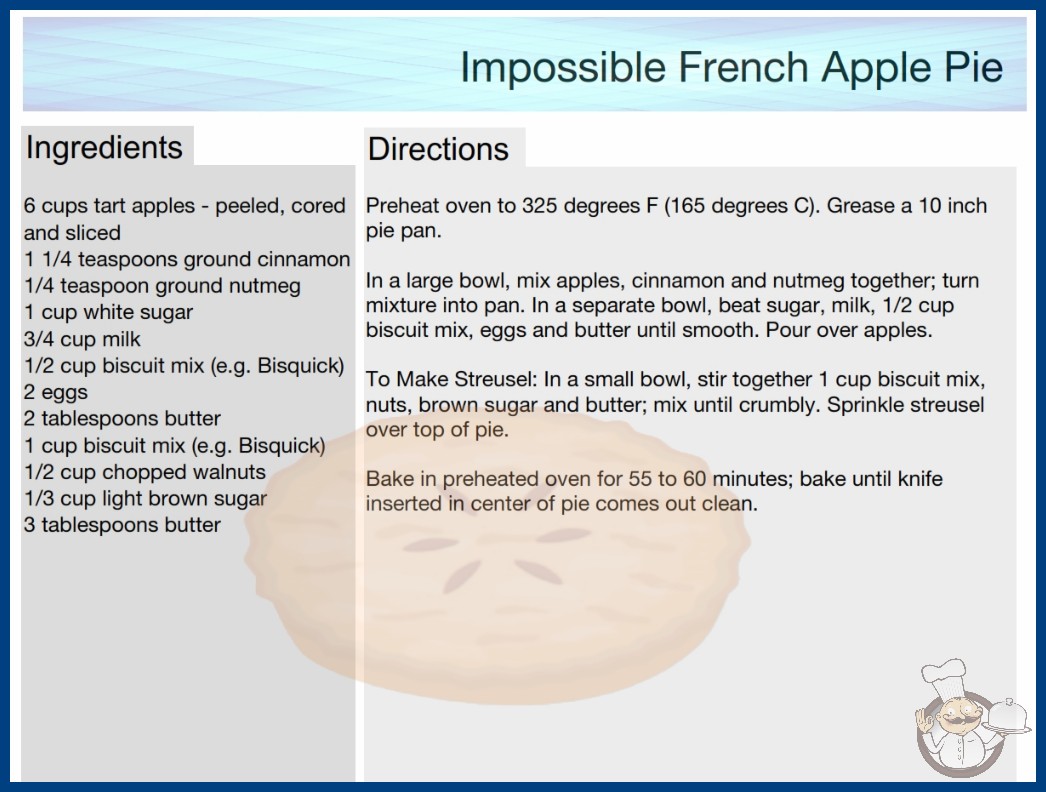 Impossible French Apple Pie

Ingredients

6 cups tart apples - peeled, cored and sliced
1 1/4 teaspoons ground cinnamon
1/4 teaspoon ground nutmeg
1 cup white sugar
3/4 cup milk
1/2 cup biscuit mix (e.g. Bisquick)
2 eggs
2 tablespoons butter
1 cup biscuit mix (e.g. Bisquick)
1/2 cup chopped walnuts
1/3 cup light brown sugar
3 tablespoons butter

Directions

Preheat oven to 325 degrees F (165 degrees C). Grease a 10 inch pie pan.

In a large bowl, mix apples, cinnamon and nutmeg together; turn mixture into pan. In a separate bowl, beat sugar, milk, 1/2 cup biscuit mix, eggs and butter until smooth. Pour over apples.

To Make Streusel: In a small bowl, stir together 1 cup biscuit mix, nuts, brown sugar and butter; mix until crumbly. Sprinkle streusel over top of pie.

Bake in preheated oven for 55 to 60 minutes; bake until knife inserted in center of pie comes out clean.